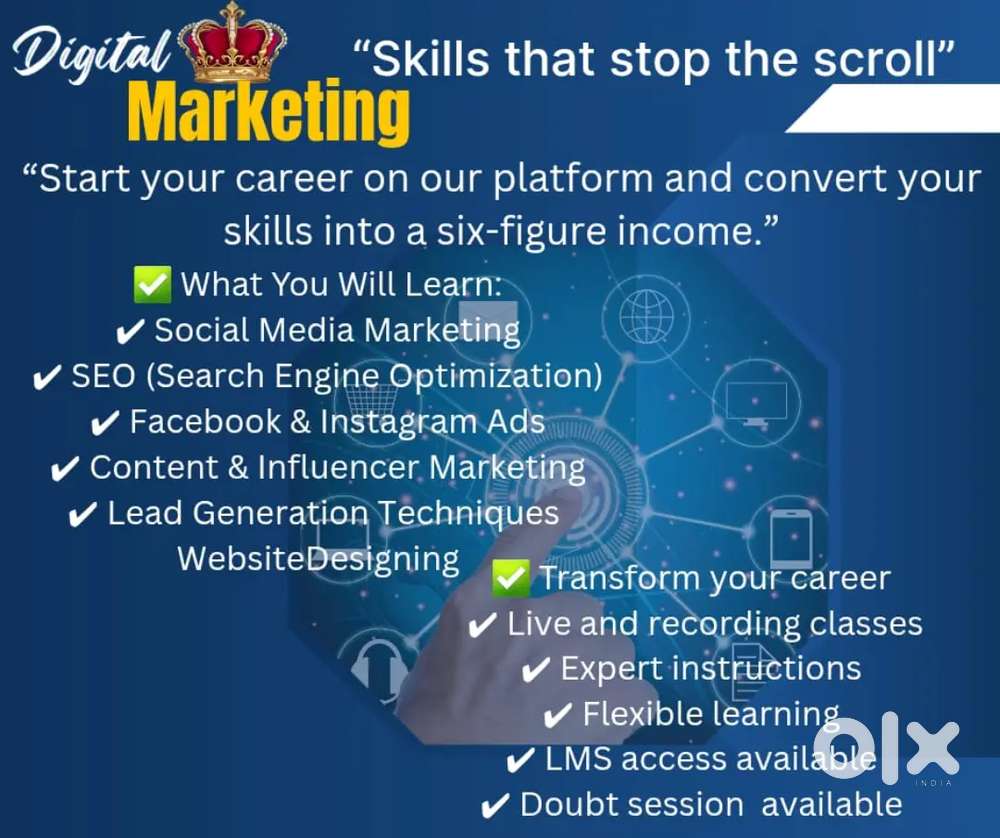 Digital Marketing

“Skills that stop the scroll”

“Start your career on our platform and convert your skills into a six-figure income.”

✅ What You Will Learn:
✔ Social Media Marketing
✔ SEO (Search Engine Optimization)
✔ Facebook & Instagram Ads
✔ Content & Influencer Marketing
✔ Lead Generation Techniques
WebsiteDesigning

✅ Transform your career
✔ Live and recording classes
✔ Expert instructions
✔ Flexible learning
✔ LMS access available
✔ Doubt session available

OLX INDIA